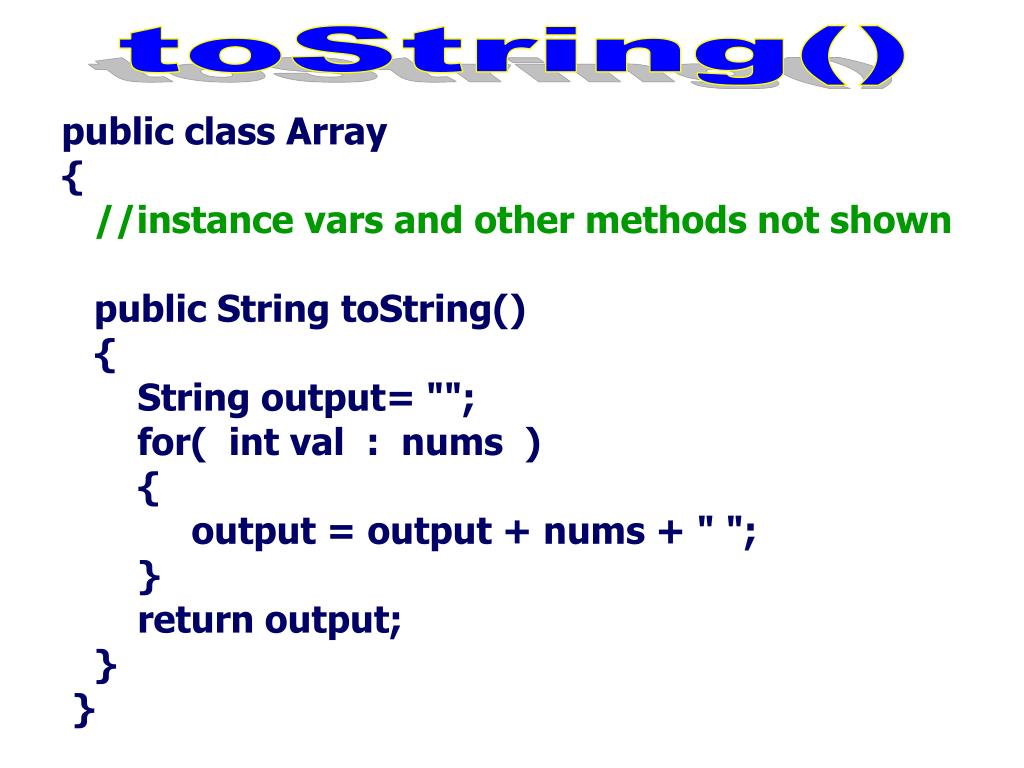 toString()

public class Array
{
//instance vars and other methods not shown

public String toString()
{
String output= "";
for( int val : nums )
{
output = output + nums + " ";
}
return output;
}
}